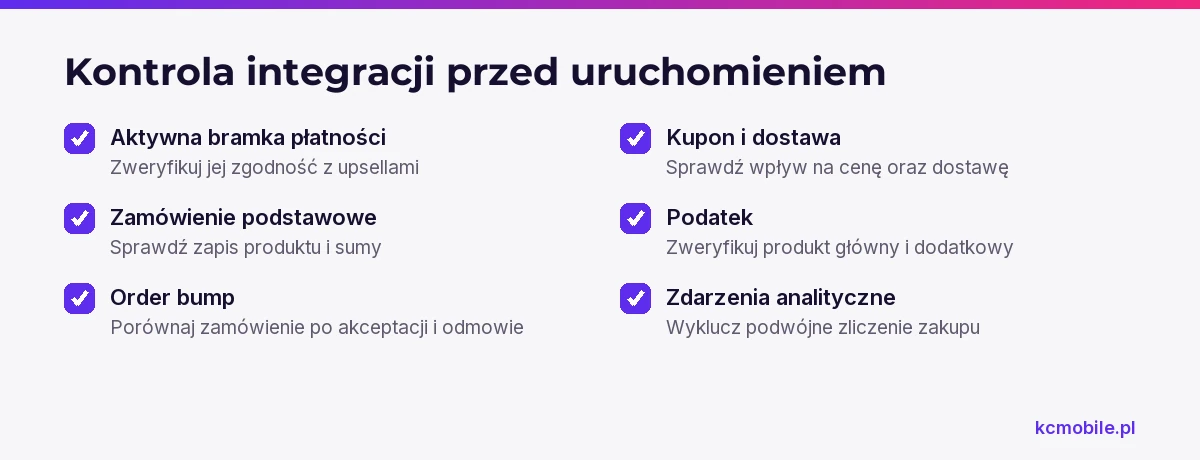 Kontrola integracji przed uruchomieniem

☑ Aktywna bramka płatności
Zweryfikuj jej zgodność z upsellami

☑ Zamówienie podstawowe
Sprawdź zapis produktu i sumy

☑ Order bump
Porównaj zamówienie po akceptacji i odmowie

☑ Kupon i dostawa
Sprawdź wpływ na cenę oraz dostawę

☑ Podatek
Zweryfikuj produkt główny i dodatkowy

☑ Zdarzenia analityczne
Wyklucz podwójne zliczenie zakupu

kcmobile.pl